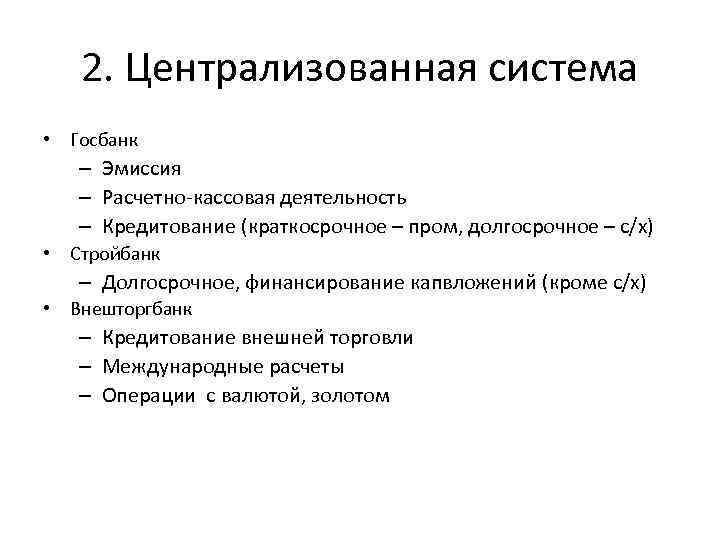 2. Централизованная система

• Госбанк
– Эмиссия
– Расчетно-кассовая деятельность
– Кредитование (краткосрочное – пром, долгосрочное – с/х)
• Стройбанк
– Долгосрочное, финансирование капвложений (кроме с/х)
• Внешторгбанк
– Кредитование внешней торговли
– Международные расчеты
– Операции с валютой, золотом